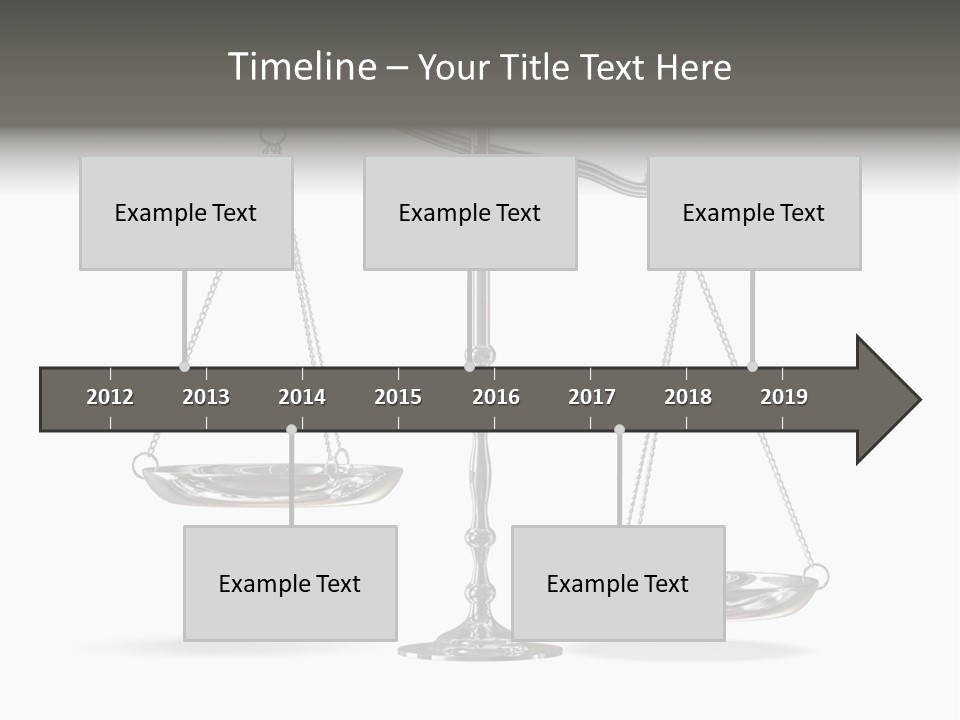 Timeline – Your Title Text Here

Example Text

Example Text

Example Text

2012 2013 2014 2015 2016 2017 2018 2019

Example Text

Example Text